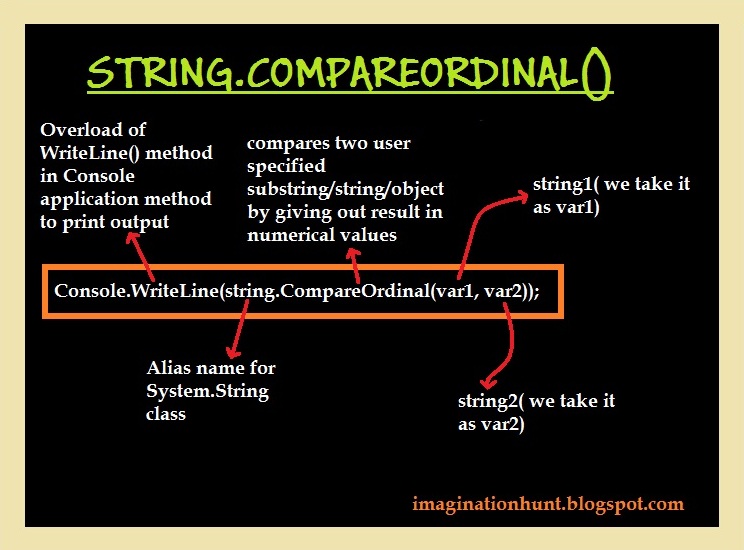 STRING.COMPAREORDINAL()

Overload of WriteLine() method in Console application method to print output

compares two user specified substring/string/object by giving out result in numerical values

string1( we take it as var1)

Console.WriteLine(string.CompareOrdinal(var1, var2));

Alias name for System.String class

string2( we take it as var2)

imaginationhunt.blogspot.com